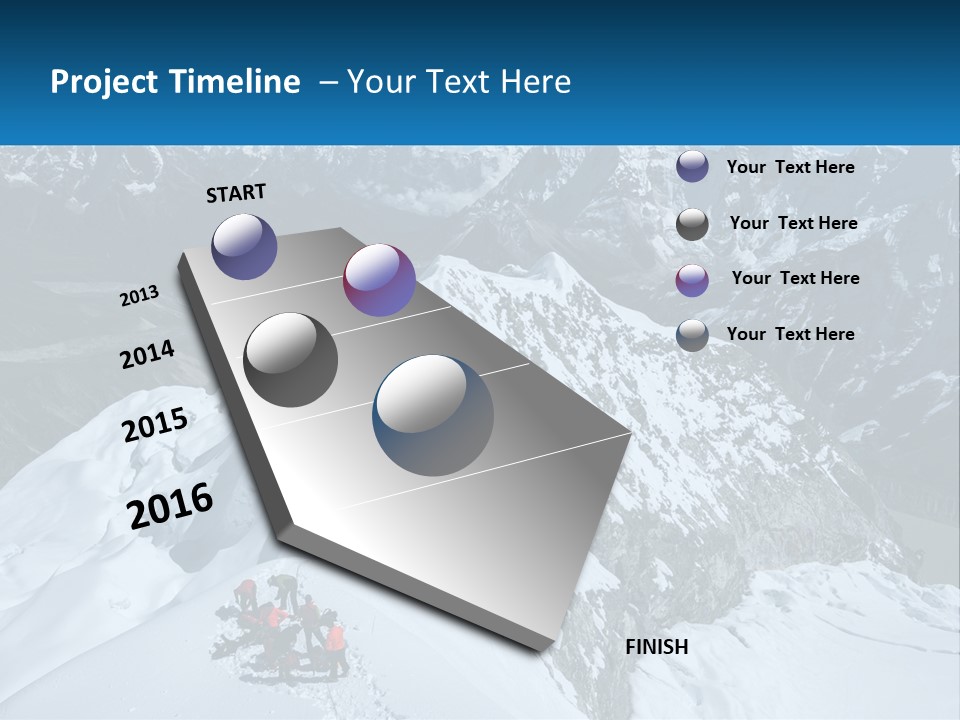 Project Timeline – Your Text Here

START

2013

2014

2015

2016

FINISH

Your Text Here

Your Text Here

Your Text Here

Your Text Here